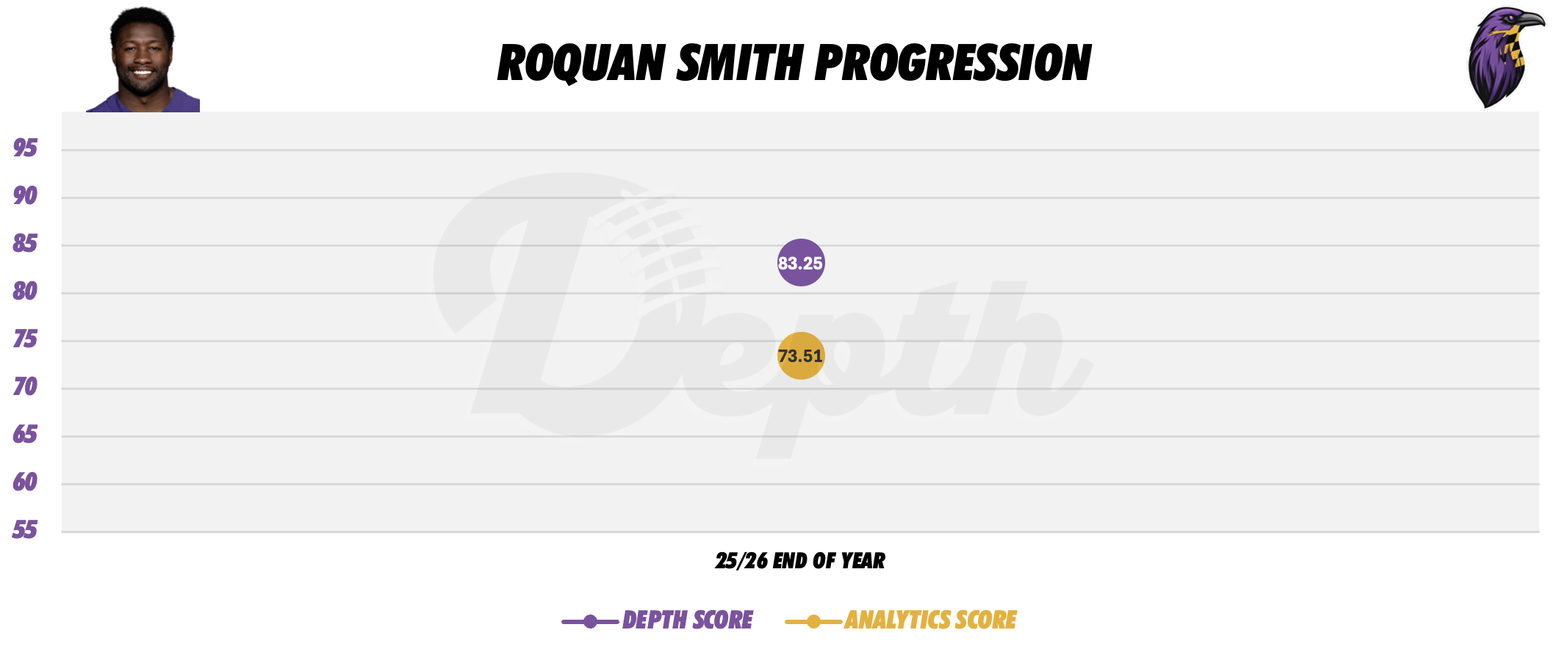 ROQUAN SMITH PROGRESSION

95
90
85
80
75
70
65
60
55

Depth

83.25
73.51

25/26 END OF YEAR

DEPTH SCORE ANALYTICS SCORE